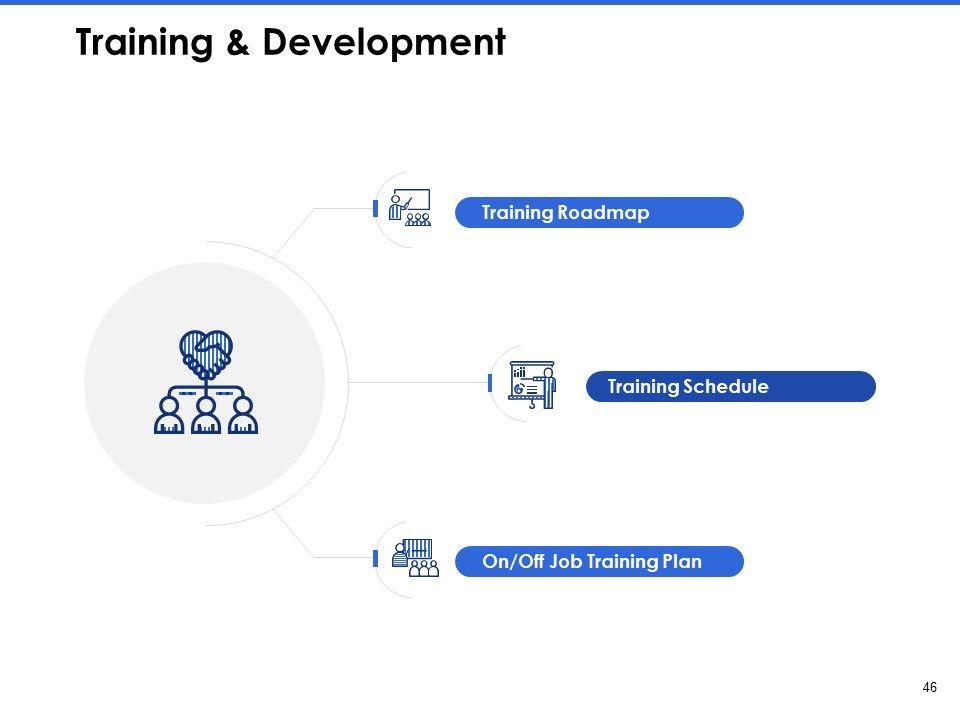 Training & Development

Training Roadmap

Training Schedule

On/Off Job Training Plan

46